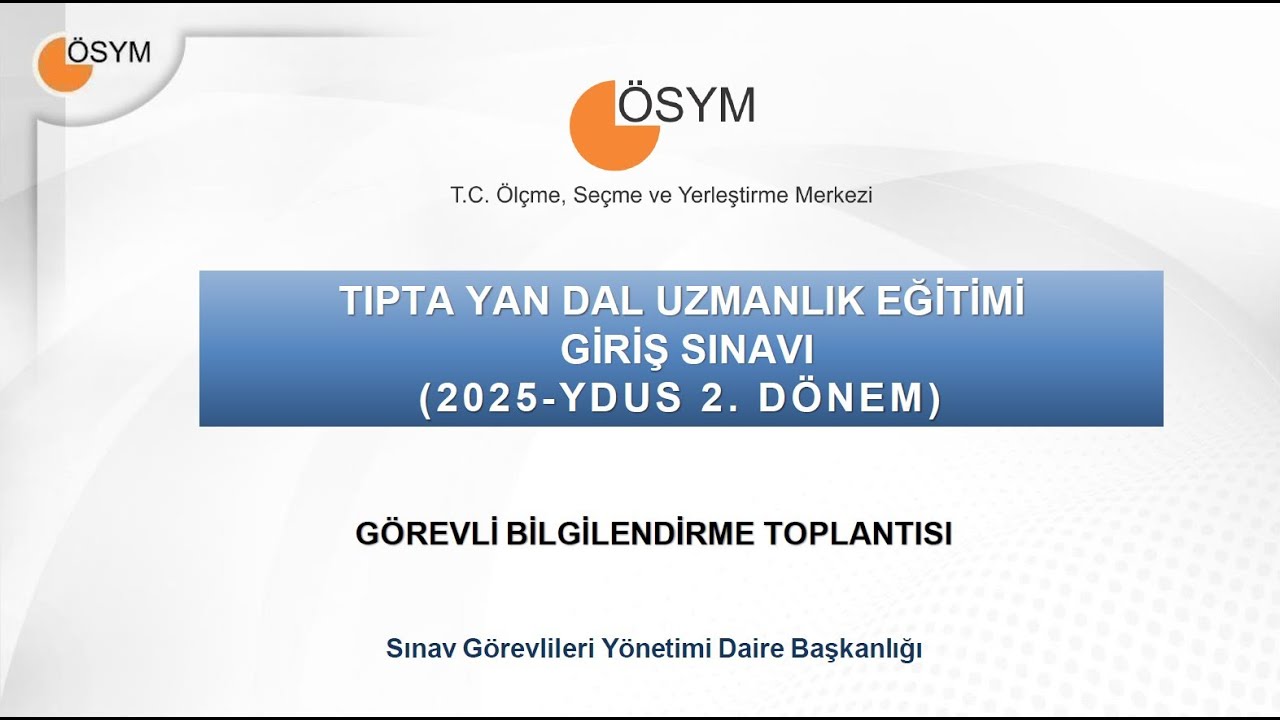 ÖSYM

ÖSYM

T.C. Ölçme, Seçme ve Yerleştirme Merkezi

TIPTA YAN DAL UZMANLIK EĞİTİMİ GİRİŞ SINAVI (2025-YDUS 2. DÖNEM)

GÖREVLİ BİLGİLENDİRME TOPLANTISI

Sınav Görevlileri Yönetimi Daire Başkanlığı